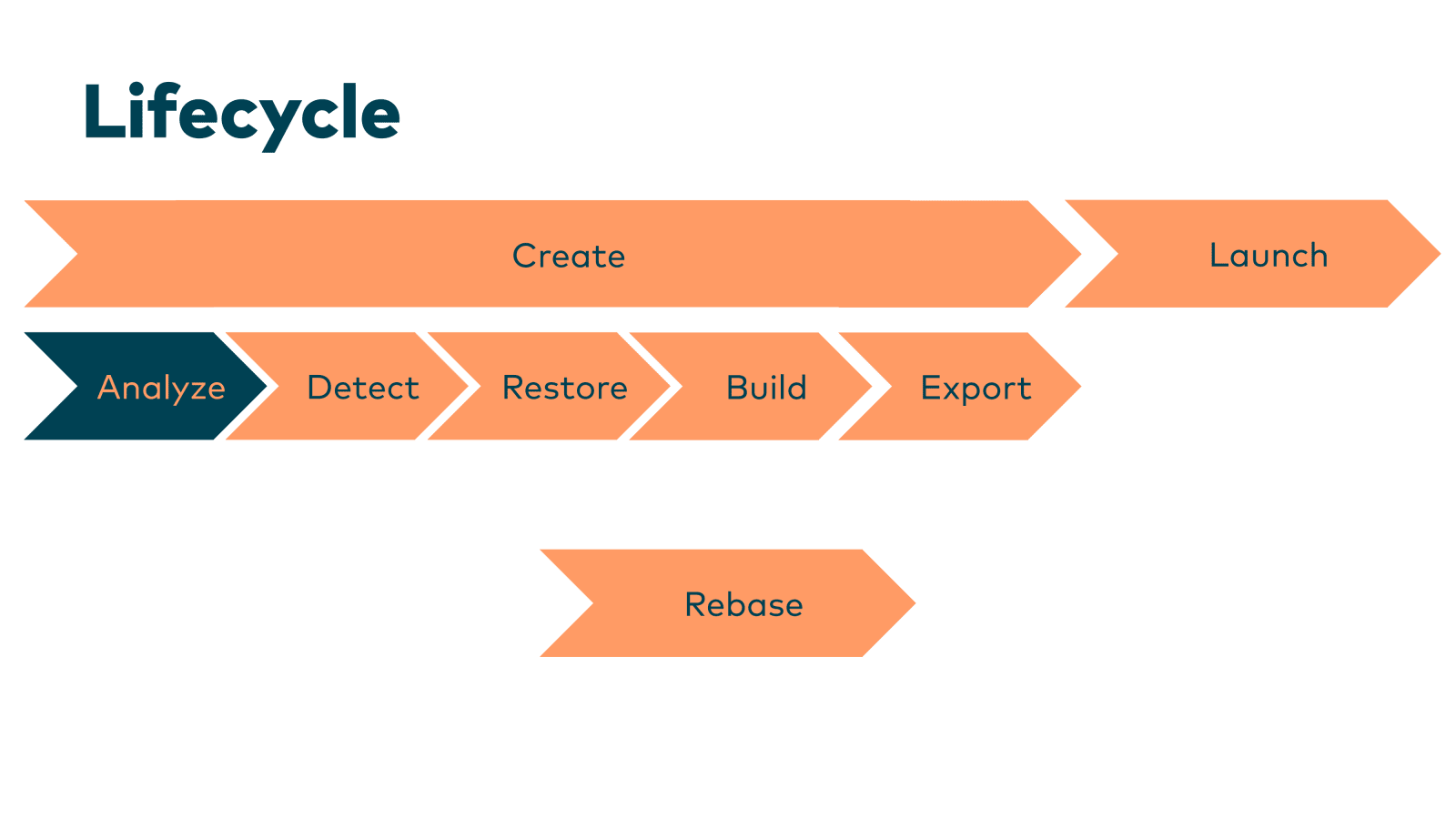 Lifecycle

Create

Launch

Analyze

Detect

Restore

Build

Export

Rebase